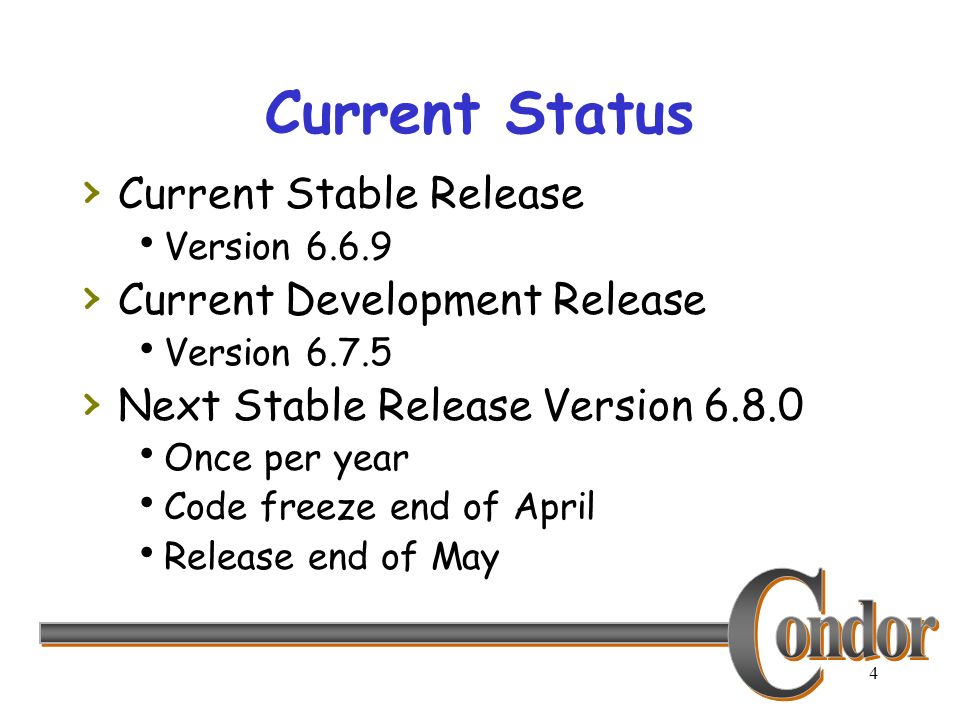 Current Status

› Current Stable Release
• Version 6.6.9

› Current Development Release
• Version 6.7.5

› Next Stable Release Version 6.8.0
• Once per year
• Code freeze end of April
• Release end of May

Condor

4